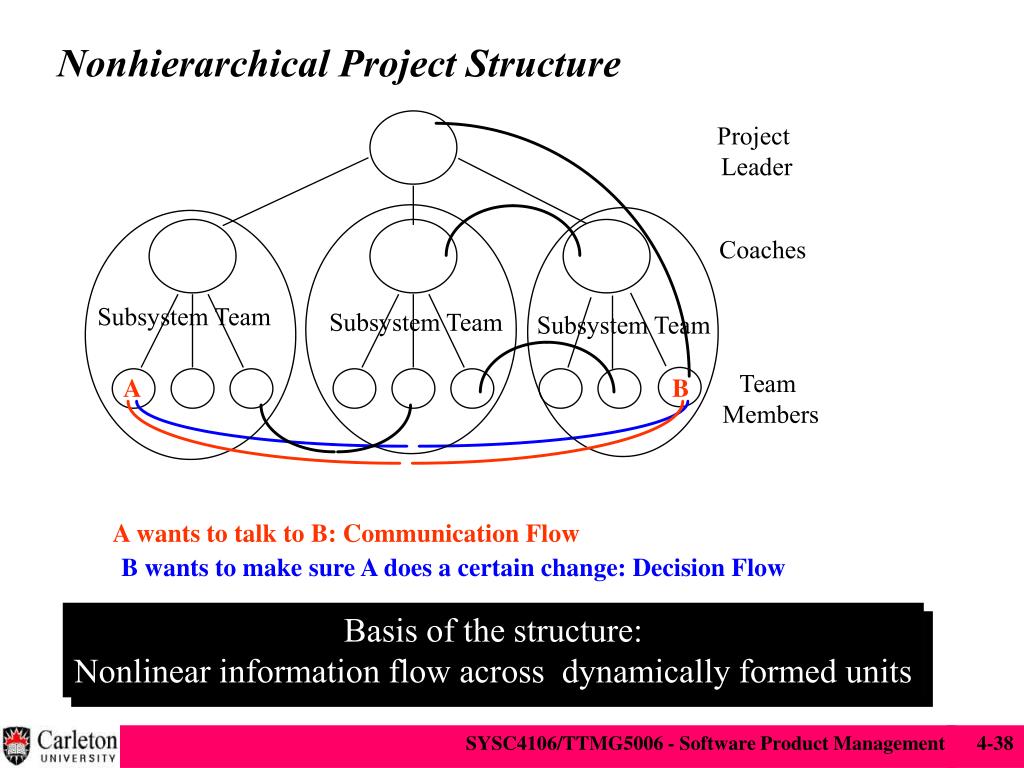 Nonhierarchical Project Structure

Project Leader

Coaches

Subsystem Team

Subsystem Team

Subsystem Team

A

B

Team Members

A wants to talk to B: Communication Flow

B wants to make sure A does a certain change: Decision Flow

Basis of the structure:
Nonlinear information flow across dynamically formed units

Carleton UNIVERSITY

SYSC4106/TTMG5006 - Software Product Management 4-38